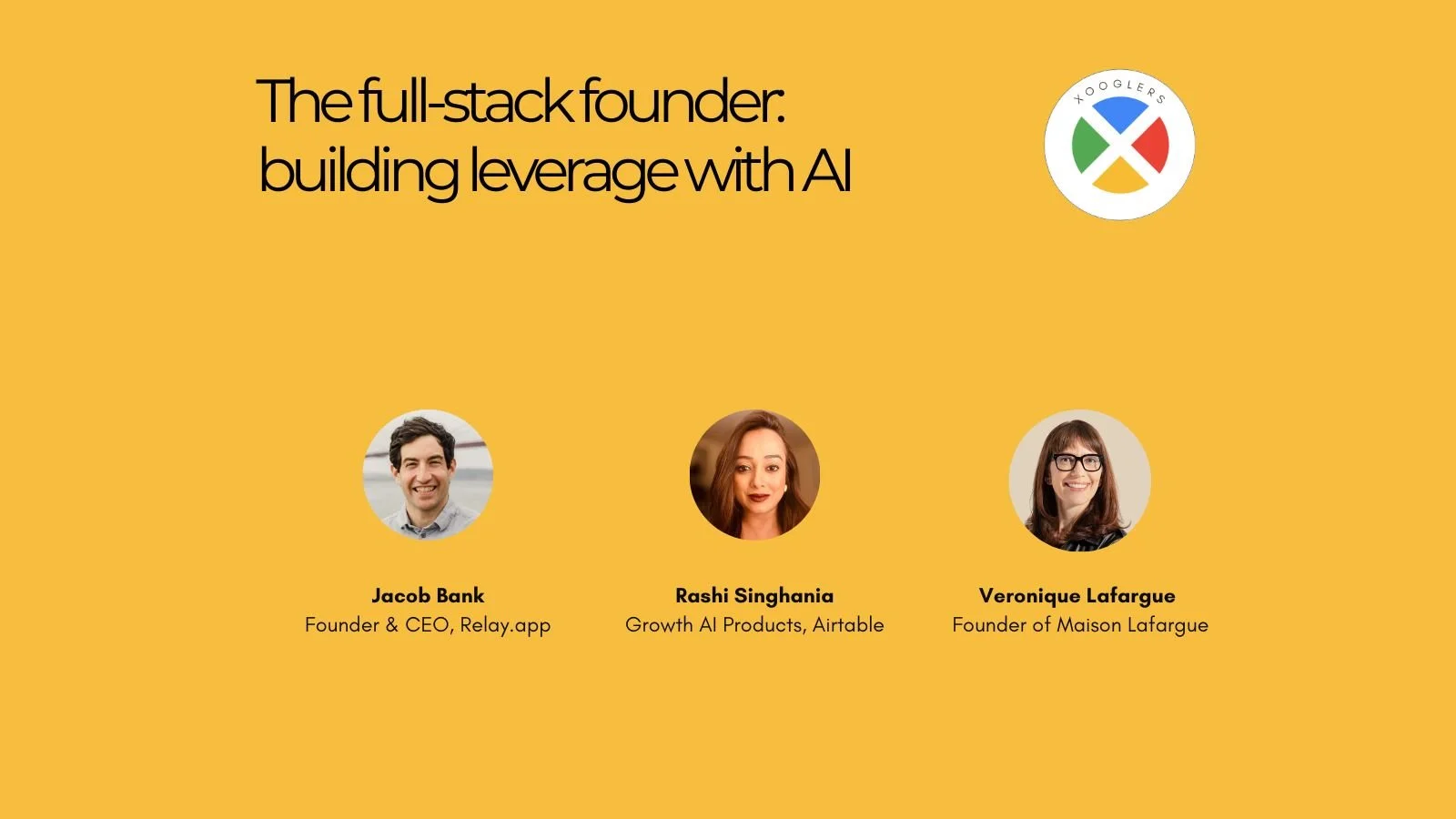 The full-stack founder: building leverage with AI

XOOGLERS

Jacob Bank
Founder & CEO, Relay.app

Rashi Singhania
Growth AI Products, Airtable

Veronique Lafargue
Founder of Maison Lafargue